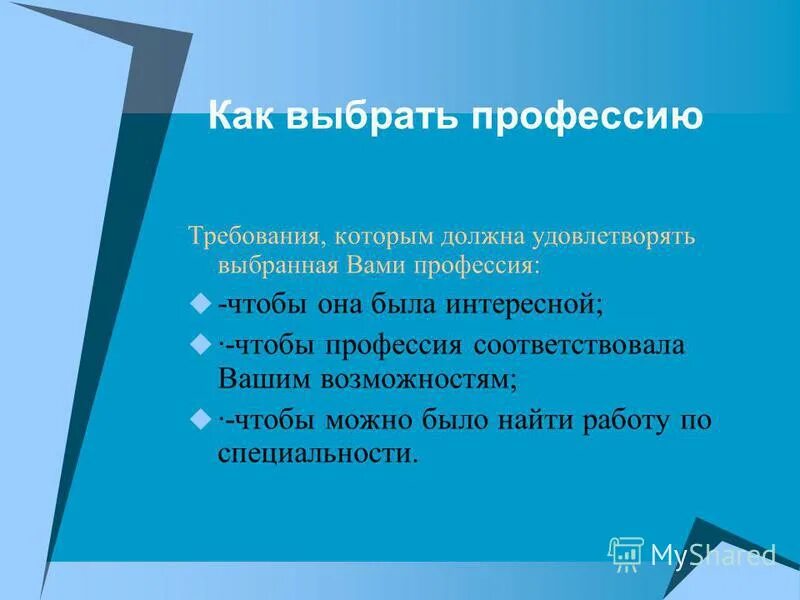 Как выбрать профессию

Требования, которым должна удовлетворять выбранная Вами профессия:

-чтобы она была интересной;

·-чтобы профессия соответствовала Вашим возможностям;

·-чтобы можно было найти работу по специальности.

MyShared